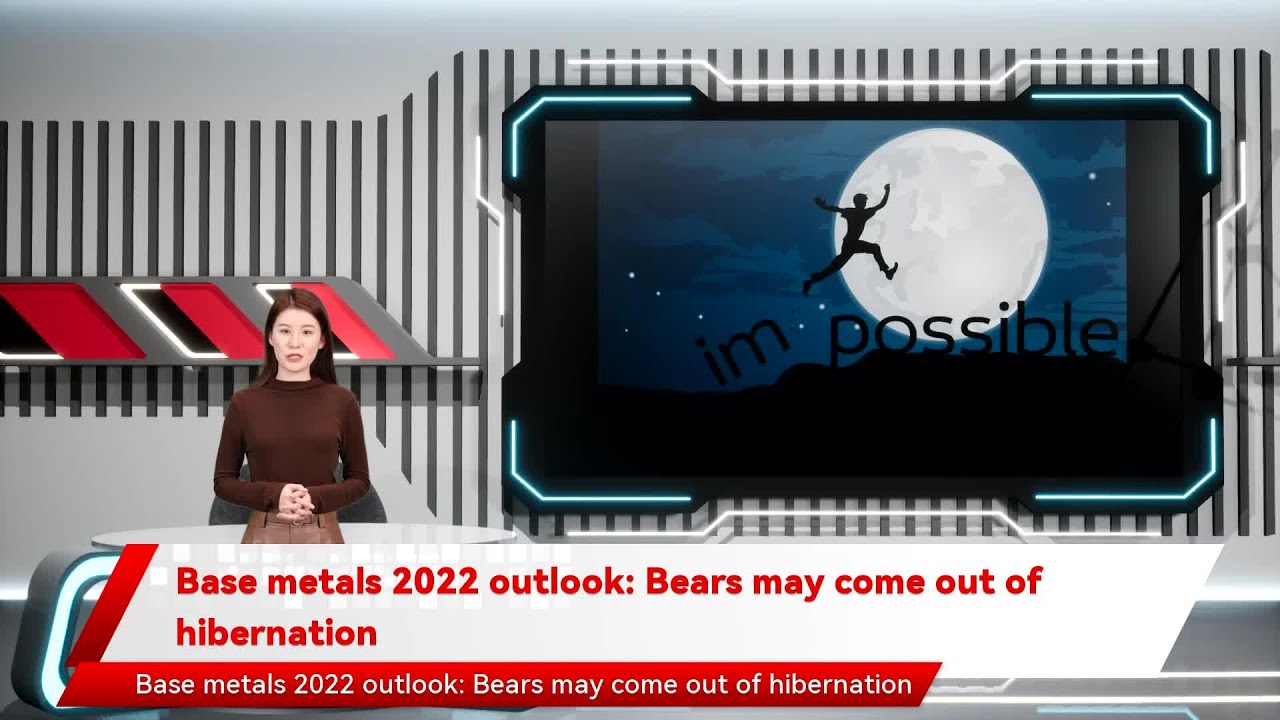 im possible

Base metals 2022 outlook: Bears may come out of hibernation

Base metals 2022 outlook: Bears may come out of hibernation